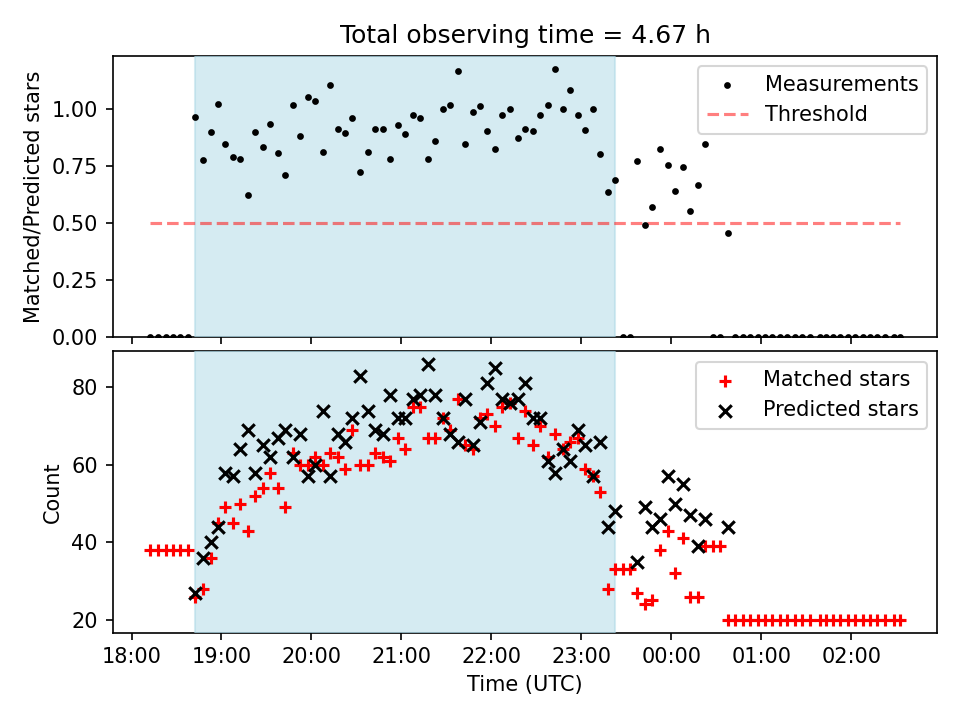 Total observing time = 4.67 h

Matched/Predicted stars

1.00
0.75
0.50
0.25
0.00

Measurements
Threshold

Count

80
60
40
20

Matched stars
Predicted stars

18:00 19:00 20:00 21:00 22:00 23:00 00:00 01:00 02:00

Time (UTC)